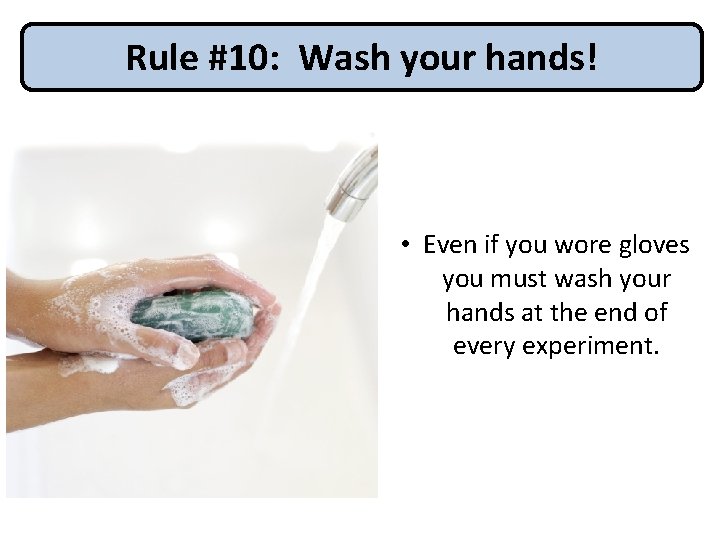 Rule #10: Wash your hands!

• Even if you wore gloves you must wash your hands at the end of every experiment.